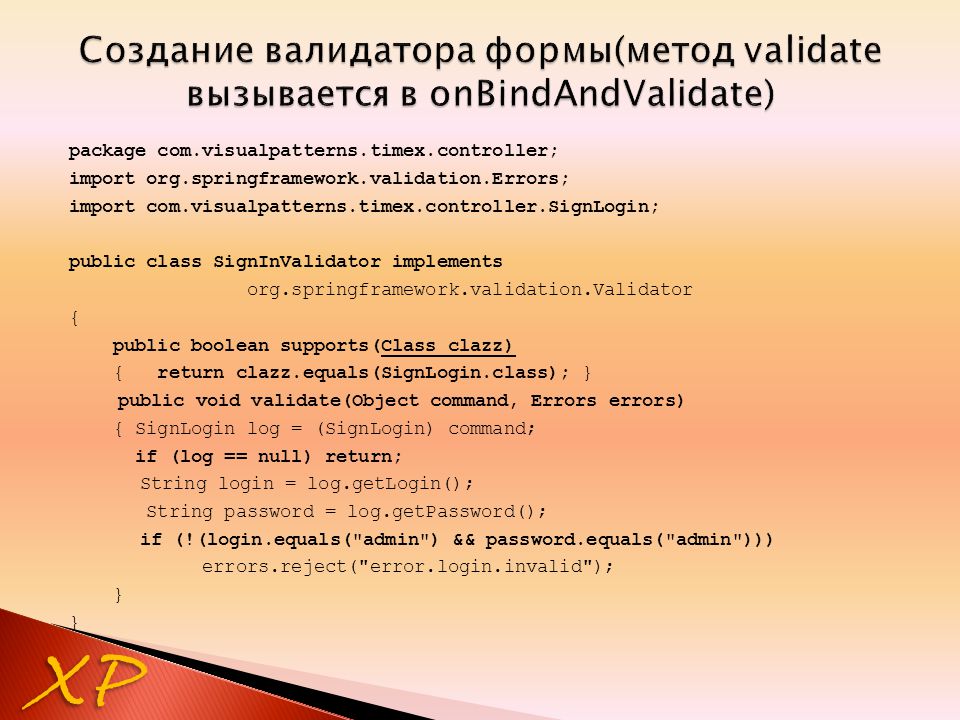 Создание валидатора формы(метод validate вызывается в onBindAndValidate)

package com.visualpatterns.timex.controller;
import org.springframework.validation.Errors;
import com.visualpatterns.timex.controller.SignLogin;

public class SignInValidator implements
org.springframework.validation.Validator
{
public boolean supports(Class clazz)
{ return clazz.equals(SignLogin.class); }
public void validate(Object command, Errors errors)
{ SignLogin log = (SignLogin) command;
if (log == null) return;
String login = log.getLogin();
String password = log.getPassword();
if (!(login.equals("admin") && password.equals("admin")))
errors.reject("error.login.invalid");
}
}

XP